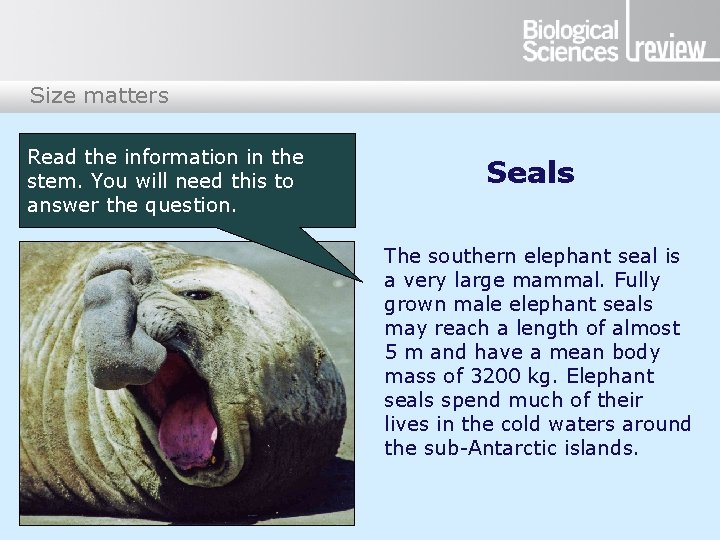 Biological Sciences review

Size matters

Read the information in the stem. You will need this to answer the question.

Seals

The southern elephant seal is a very large mammal. Fully grown male elephant seals may reach a length of almost 5 m and have a mean body mass of 3200 kg. Elephant seals spend much of their lives in the cold waters around the sub-Antarctic islands.